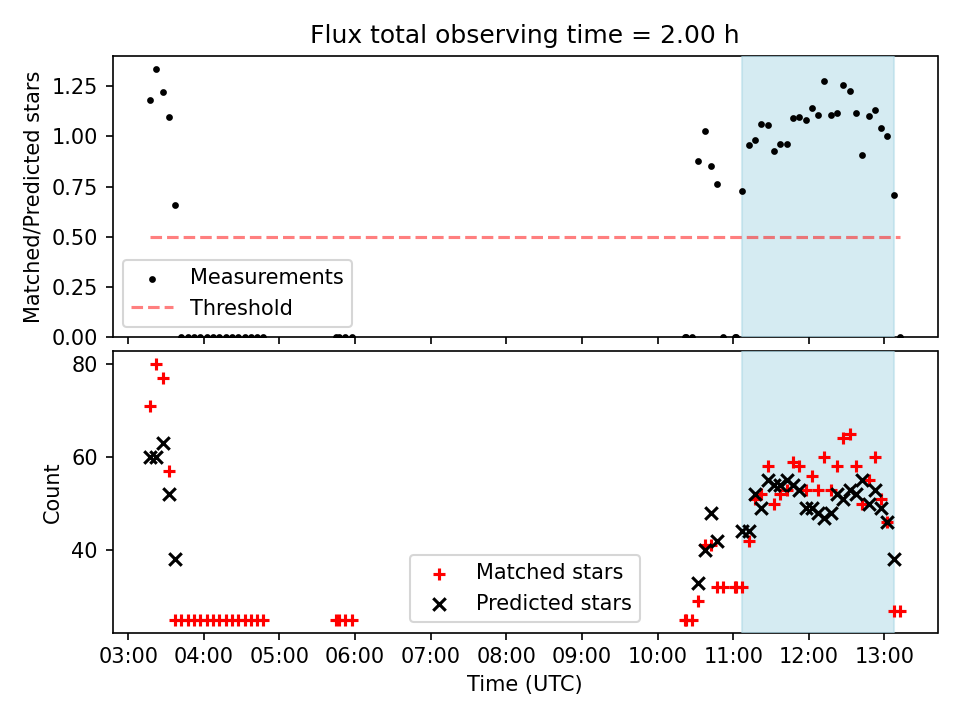 Flux total observing time = 2.00 h

Matched/Predicted stars

1.25
1.00
0.75
0.50
0.25
0.00

Measurements
Threshold

Count

80
60
40

Matched stars
Predicted stars

03:00 04:00 05:00 06:00 07:00 08:00 09:00 10:00 11:00 12:00 13:00

Time (UTC)